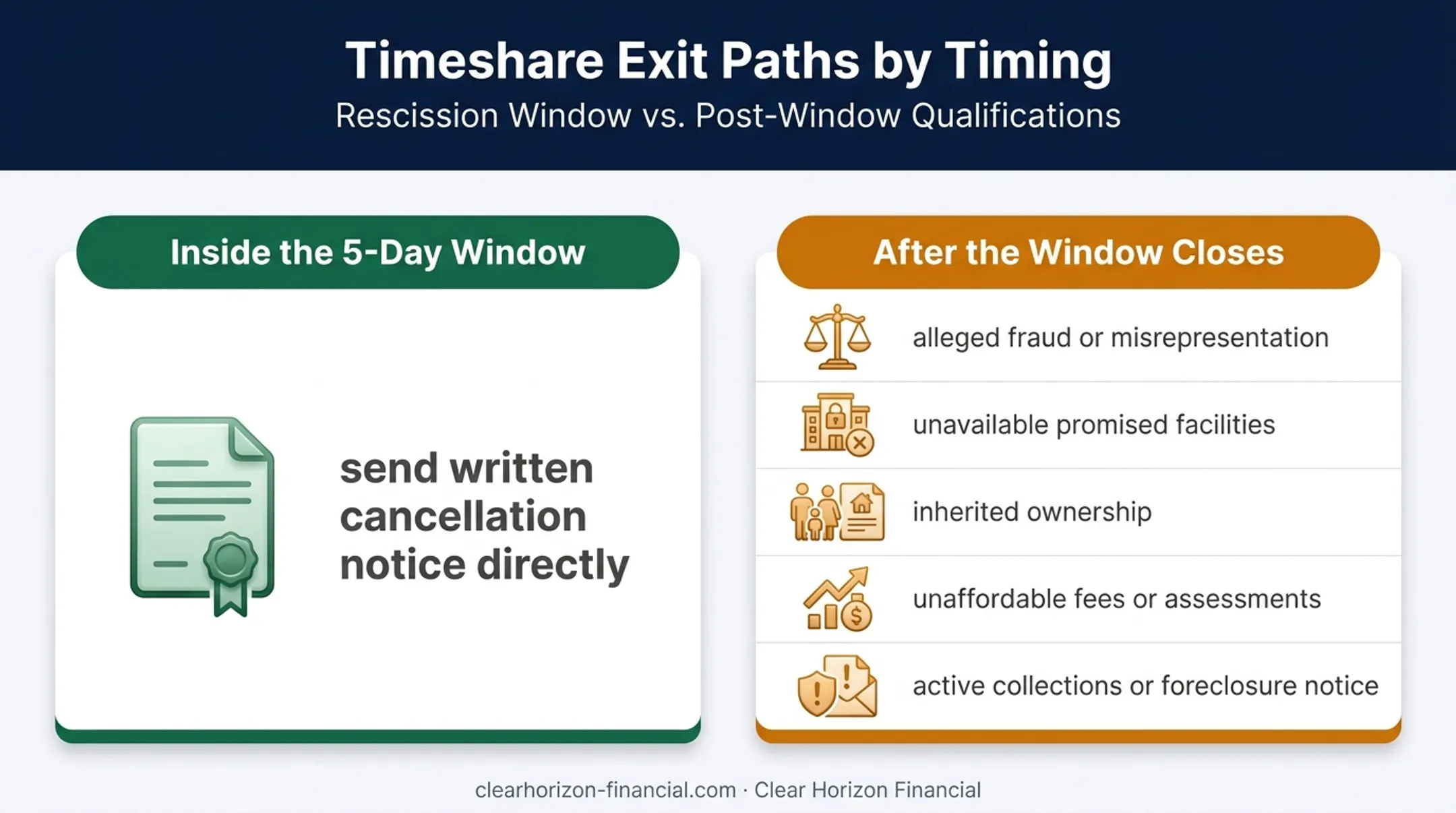 Timeshare Exit Paths by Timing

Rescission Window vs. Post-Window Qualifications

Inside the 5-Day Window

send written cancellation notice directly

After the Window Closes

alleged fraud or misrepresentation

unavailable promised facilities

inherited ownership

unaffordable fees or assessments

active collections or foreclosure notice

clearhorizon-financial.com · Clear Horizon Financial